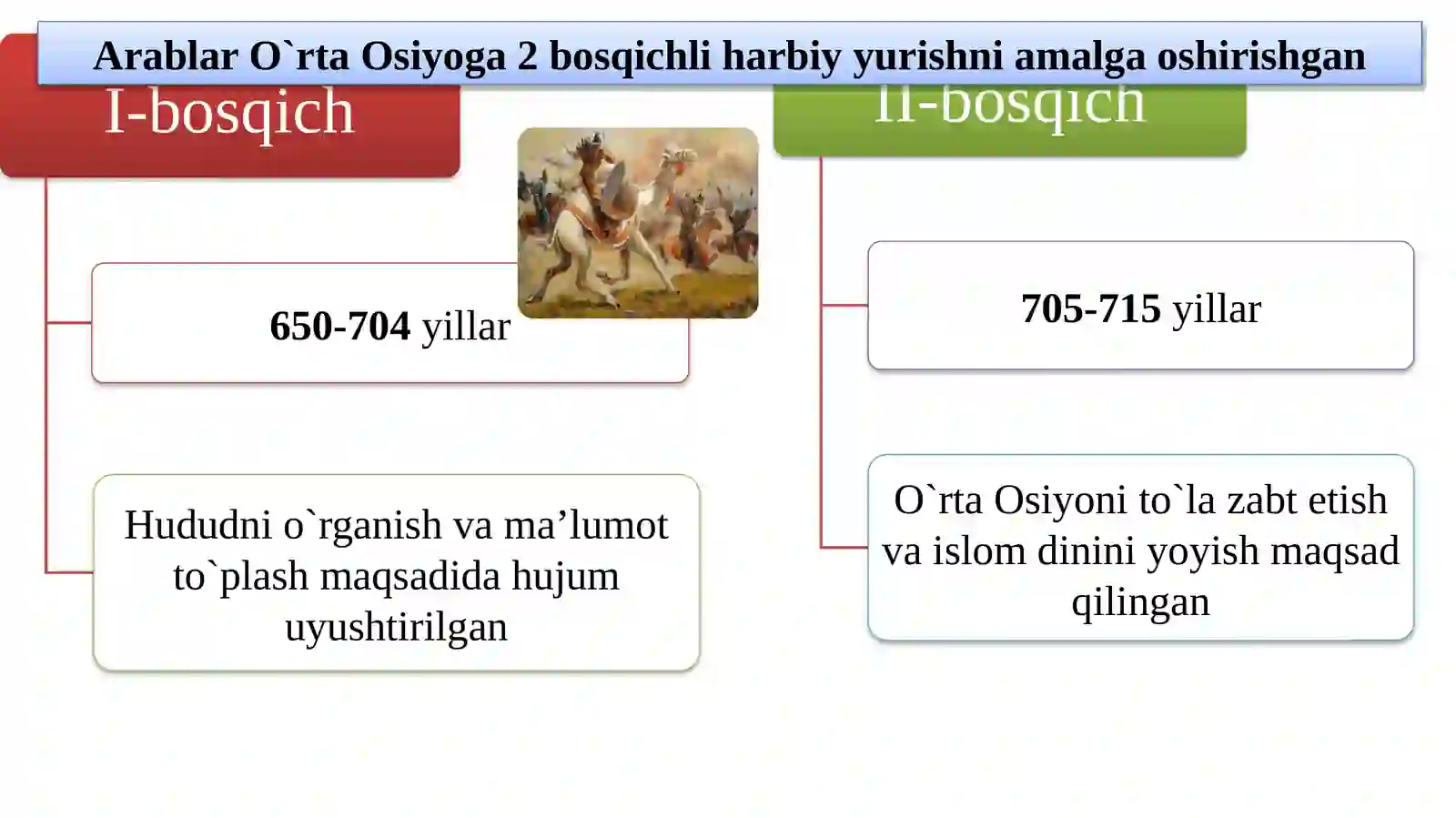 Arablar O`rta Osiyoga 2 bosqichli harbiy yurishni amalga oshirishgan

I-bosqich

650-704 yillar

Hududni o`rganish va ma’lumot to`plash maqsadida hujum uyushtirilgan

II-bosqich

705-715 yillar

O`rta Osiyoni to`la zabt etish va islom dinini yoyish maqsad qilingan